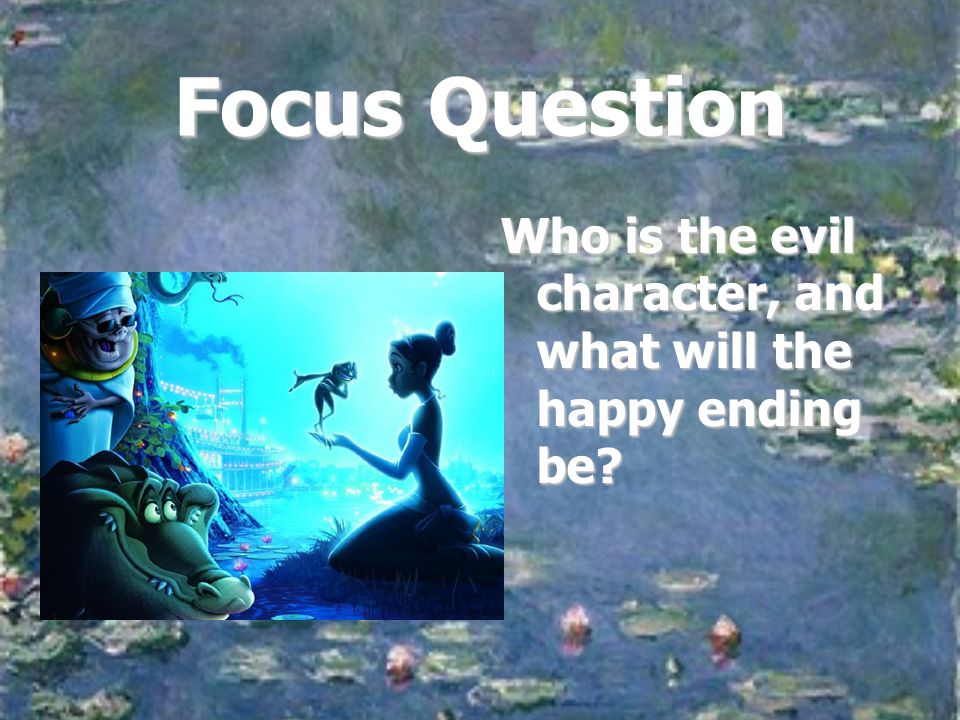 Focus Question

Who is the evil character, and what will the happy ending be?